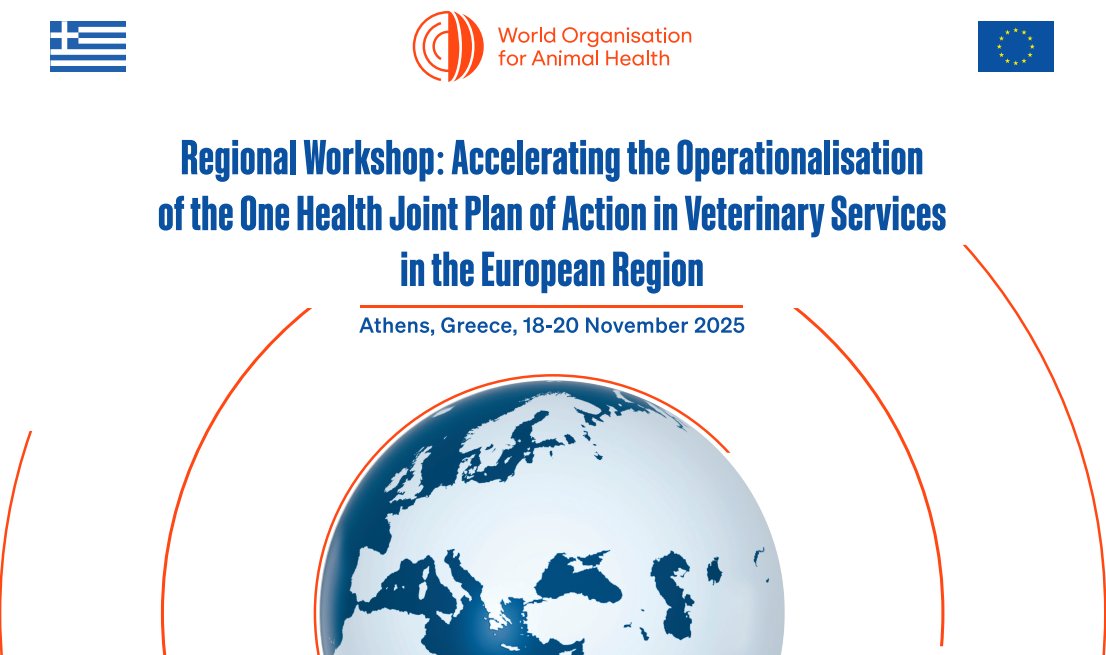 World Organisation for Animal Health

Regional Workshop: Accelerating the Operationalisation of the One Health Joint Plan of Action in Veterinary Services in the European Region

Athens, Greece, 18-20 November 2025